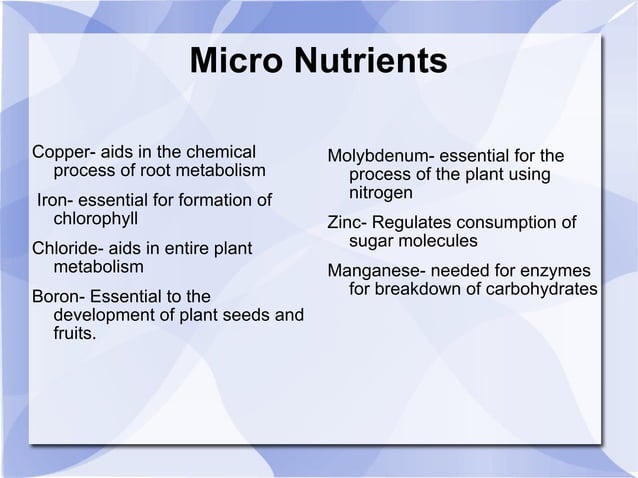 Micro Nutrients

Copper- aids in the chemical process of root metabolism

Iron- essential for formation of chlorophyll

Chloride- aids in entire plant metabolism

Boron- Essential to the development of plant seeds and fruits.

Molybdenum- essential for the process of the plant using nitrogen

Zinc- Regulates consumption of sugar molecules

Manganese- needed for enzymes for breakdown of carbohydrates